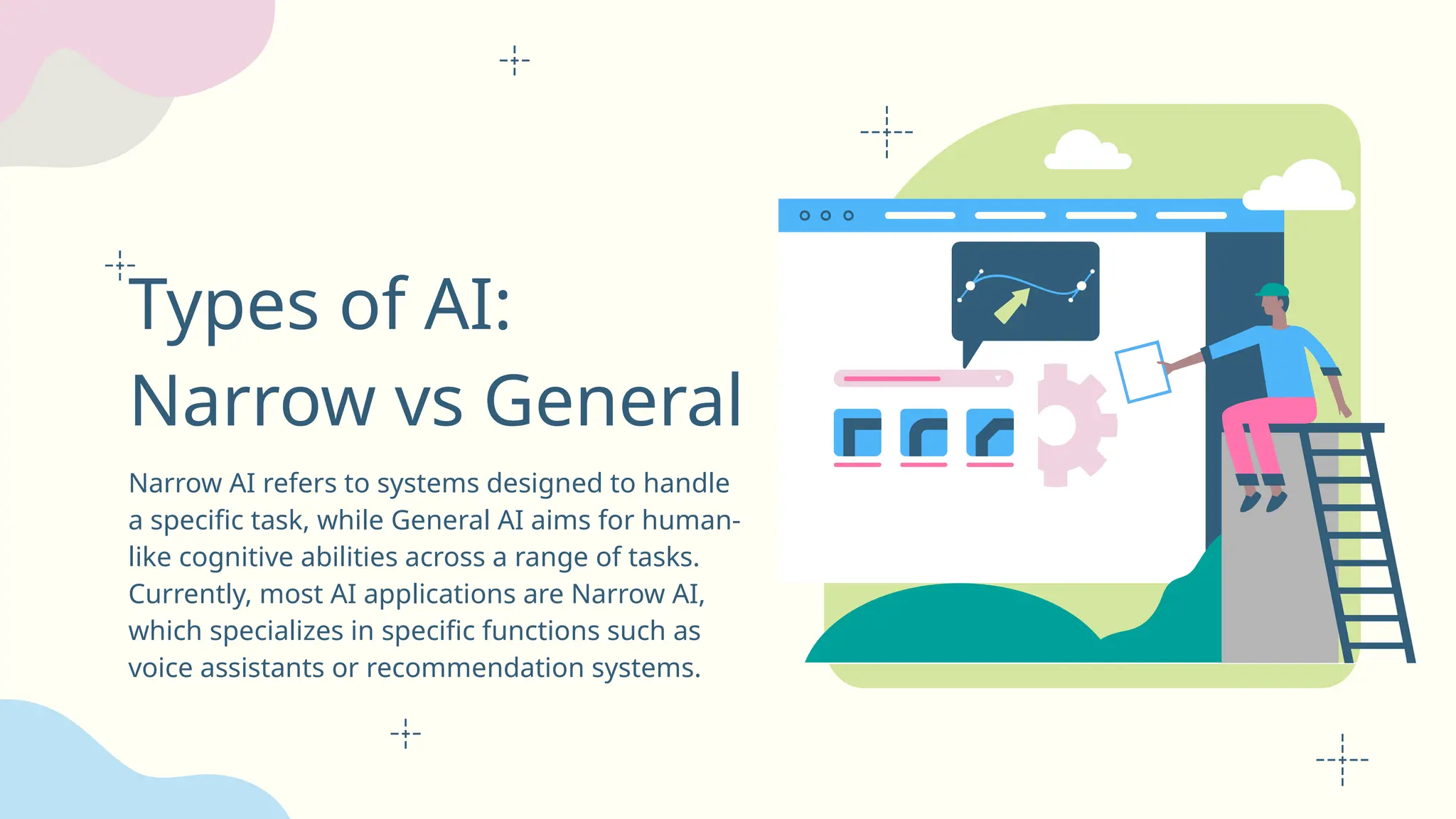 Types of AI:
Narrow vs General

Narrow AI refers to systems designed to handle a specific task, while General AI aims for human-like cognitive abilities across a range of tasks. Currently, most AI applications are Narrow AI, which specializes in specific functions such as voice assistants or recommendation systems.